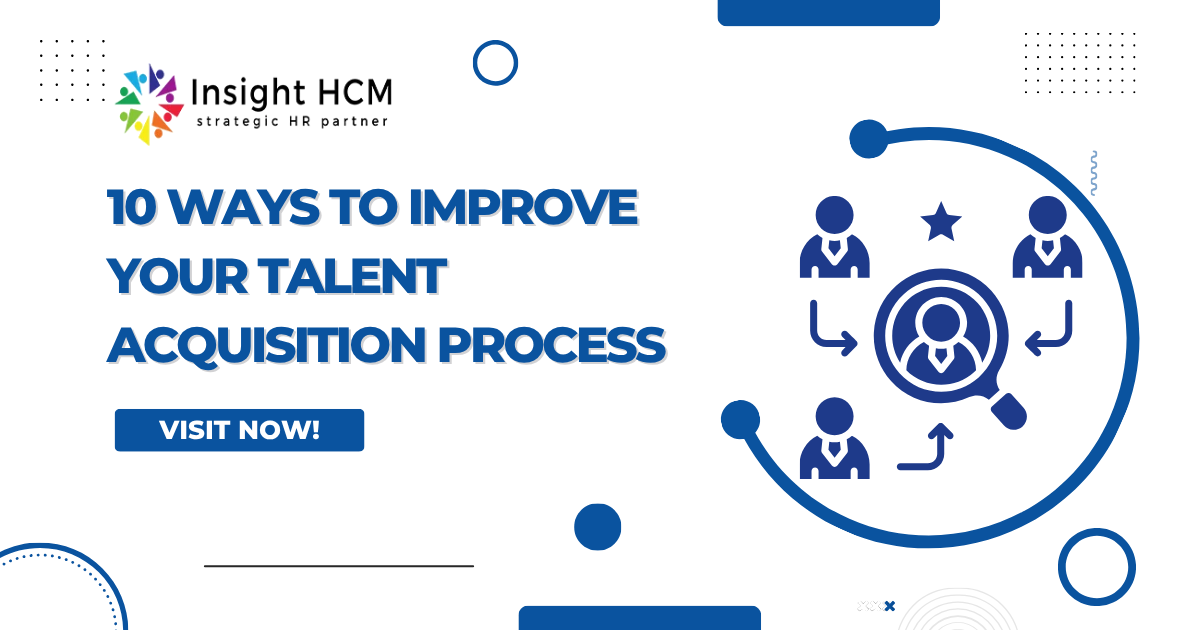 Insight HCM
strategic HR partner

10 WAYS TO IMPROVE YOUR TALENT ACQUISITION PROCESS

VISIT NOW!